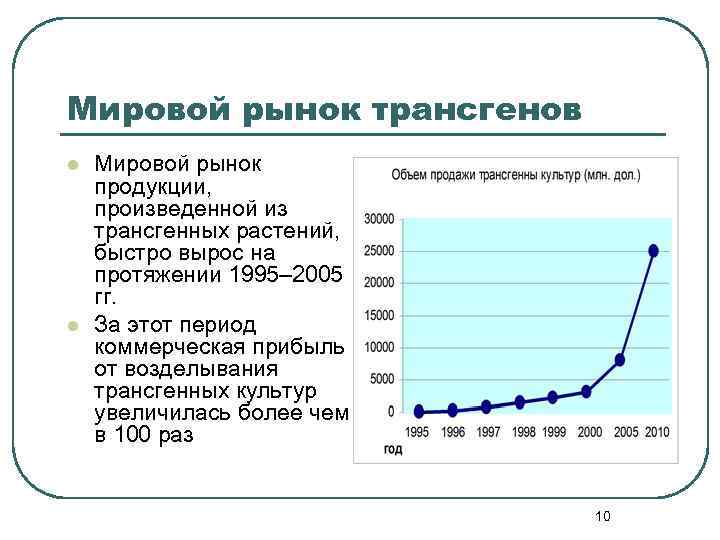 Мировой рынок трансгенов

Мировой рынок продукции, произведенной из трансгенных растений, быстро вырос на протяжении 1995–2005 гг.

За этот период коммерческая прибыль от возделывания трансгенных культур увеличилась более чем в 100 раз

Объем продажи трансгенны культур (млн. дол.)

30000
25000
20000
15000
10000
5000
0

1995 1996 1997 1998 1999 2000 2005 2010

год

10